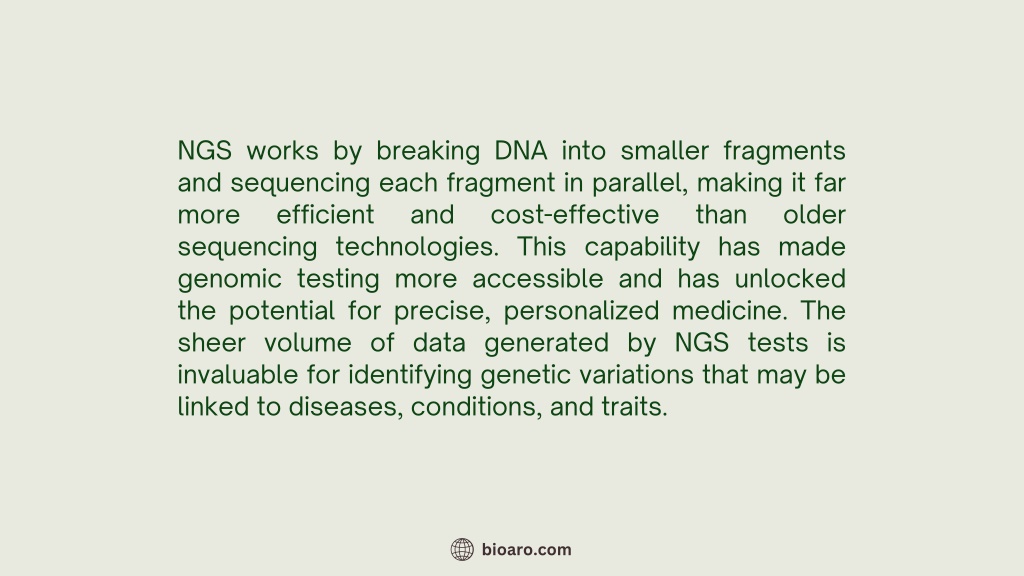 NGS works by breaking DNA into smaller fragments and sequencing each fragment in parallel, making it far more efficient and cost-effective than older sequencing technologies. This capability has made genomic testing more accessible and has unlocked the potential for precise, personalized medicine. The sheer volume of data generated by NGS tests is invaluable for identifying genetic variations that may be linked to diseases, conditions, and traits.

bioaro.com